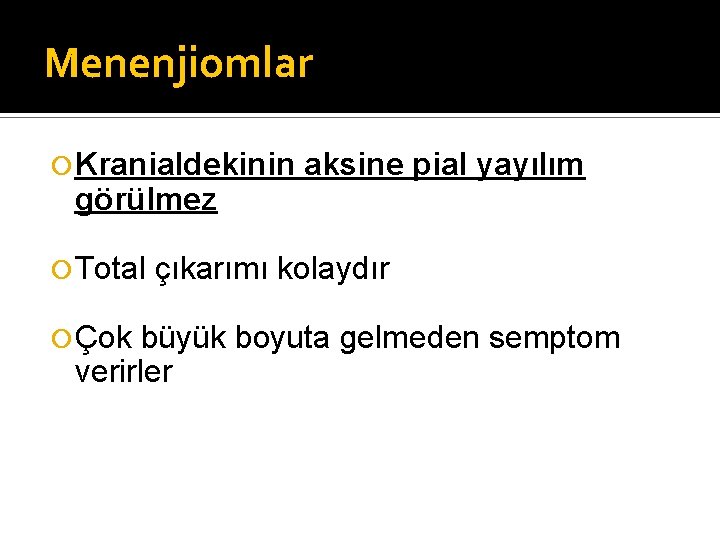 Menenjiomlar

Kranialdekinin aksine pial yayılım görülmez

Total çıkarımı kolaydır

Çok büyük boyuta gelmeden semptom verirler